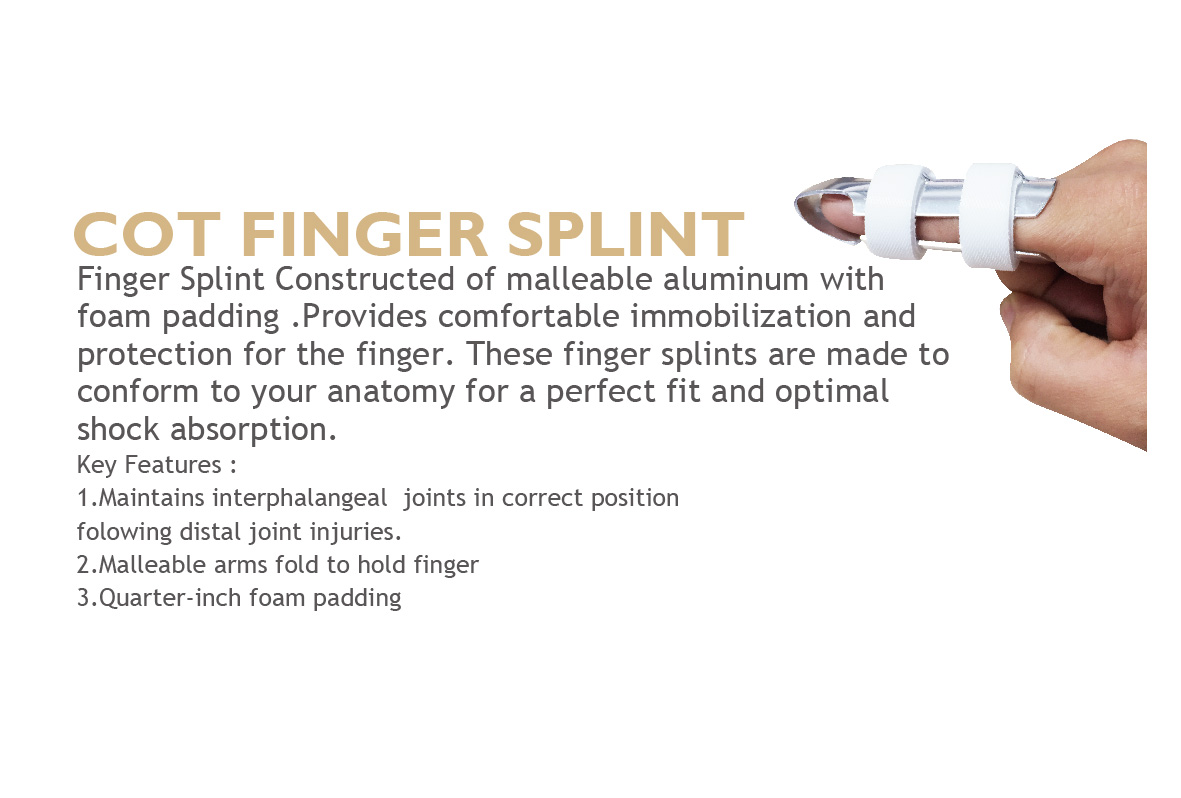 COT FINGER SPLINT

Finger Splint Constructed of malleable aluminum with foam padding .Provides comfortable immobilization and protection for the finger. These finger splints are made to conform to your anatomy for a perfect fit and optimal shock absorption.

Key Features :
1.Maintains interphalangeal joints in correct position folowing distal joint injuries.
2.Malleable arms fold to hold finger
3.Quarter-inch foam padding